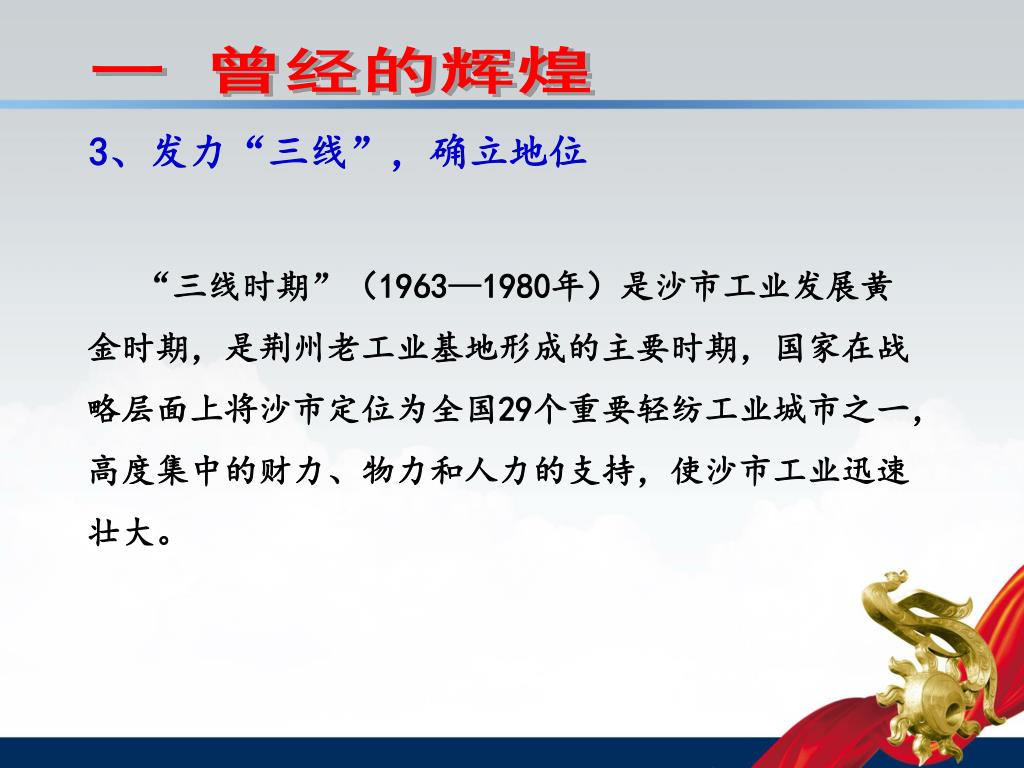 一　曾经的辉煌

3、发力“三线”，确立地位

“三线时期”（1963—1980年）是沙市工业发展黄金时期，是荆州老工业基地形成的主要时期，国家在战略层面上将沙市定位为全国29个重要轻纺工业城市之一，高度集中的财力、物力和人力的支持，使沙市工业迅速壮大。